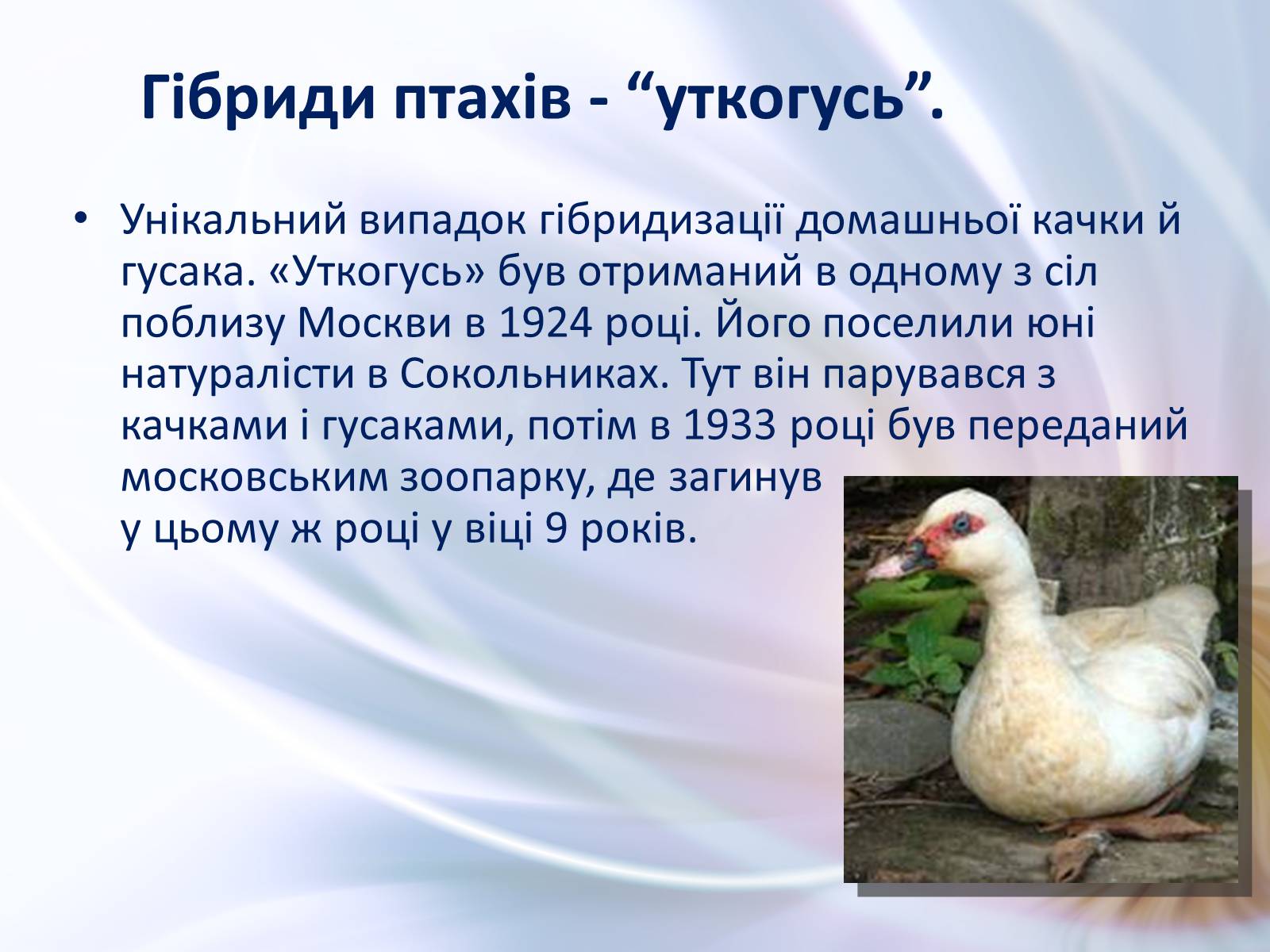 Гібриди птахів - “уткогусь”.

• Унікальний випадок гібридизації домашньої качки й гусака. «Уткогусь» був отриманий в одному з сіл поблизу Москви в 1924 році. Його поселили юні натуралісти в Сокольниках. Тут він парувався з качками і гусаками, потім в 1933 році був переданий московським зоопарку, де загинув у цьому ж році у віці 9 років.